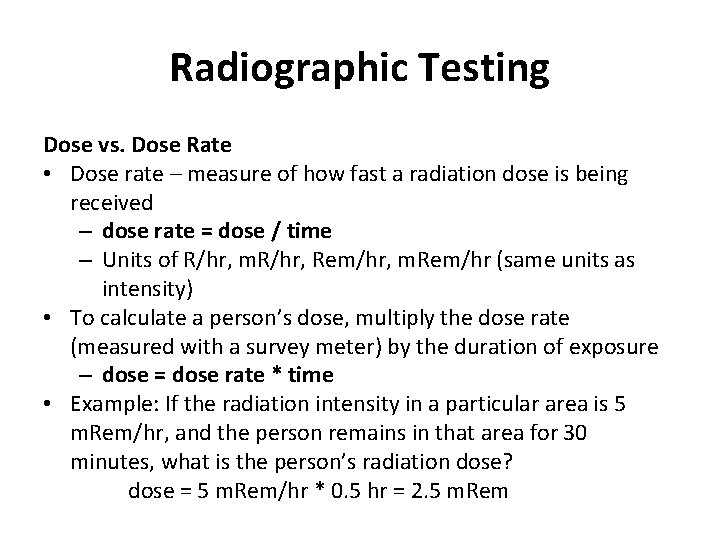 Radiographic Testing

Dose vs. Dose Rate

• Dose rate – measure of how fast a radiation dose is being received
  – dose rate = dose / time
  – Units of R/hr, mR/hr, Rem/hr, mRem/hr (same units as intensity)
• To calculate a person's dose, multiply the dose rate (measured with a survey meter) by the duration of exposure
  – dose = dose rate * time
• Example: If the radiation intensity in a particular area is 5 mRem/hr, and the person remains in that area for 30 minutes, what is the person's radiation dose?

dose = 5 mRem/hr * 0.5 hr = 2.5 mRem